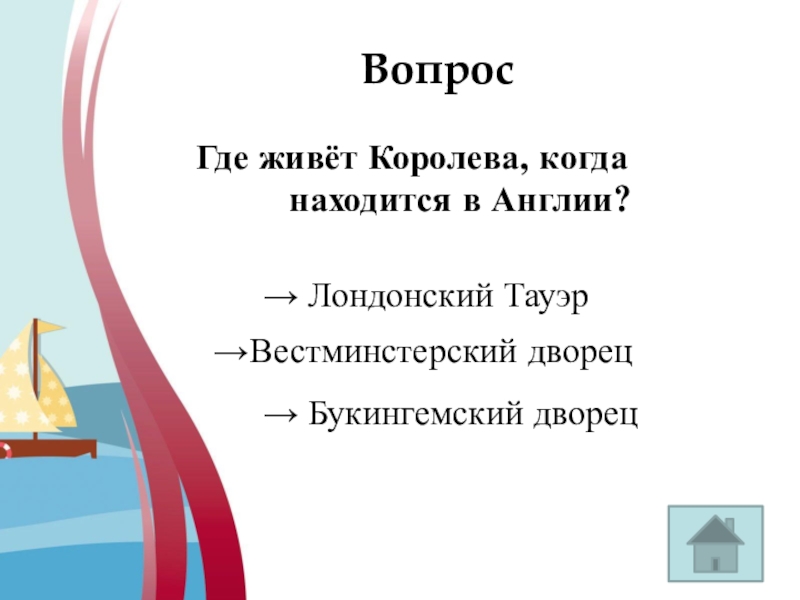 Вопрос

Где живёт Королева, когда находится в Англии?

→ Лондонский Тауэр

→Вестминстерский дворец

→ Букингемский дворец